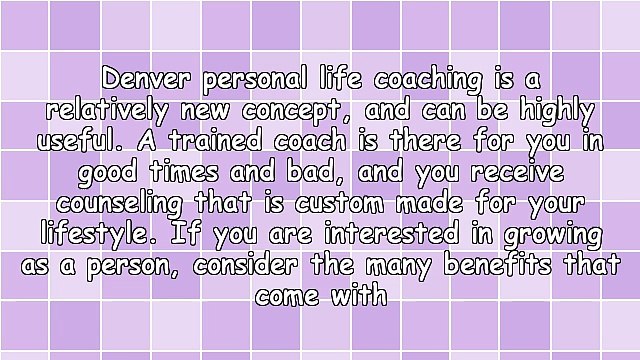 Denver personal life coaching is a relatively new concept, and can be highly useful. A trained coach is there for you in good times and bad, and you receive counseling that is custom made for your lifestyle. If you are interested in growing as a person, consider the many benefits that come with